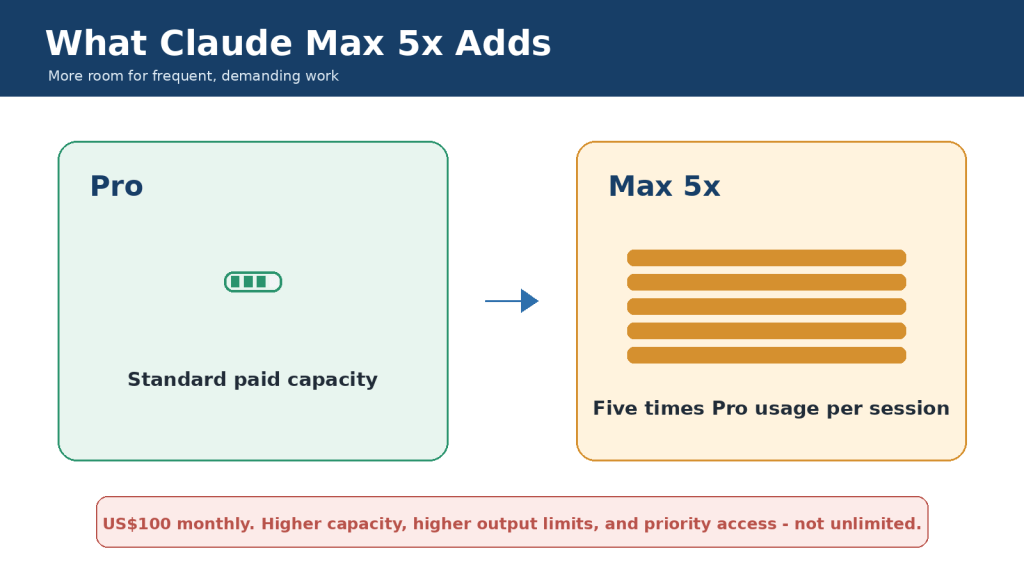 What Claude Max 5x Adds

More room for frequent, demanding work

Pro

Standard paid capacity

Max 5x

Five times Pro usage per session

US$100 monthly. Higher capacity, higher output limits, and priority access - not unlimited.